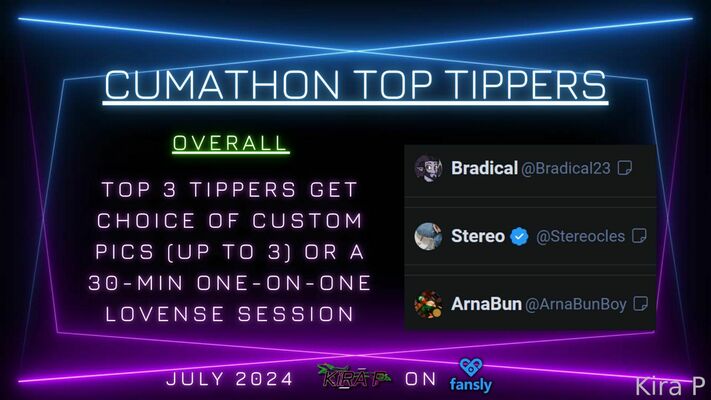 CUMATHON TOP TIPPERS

OVERALL

TOP 3 TIPPERS GET CHOICE OF CUSTOM PICS (UP TO 3) OR A 30-MIN ONE-ON-ONE LOVENSE SESSION

Bradical @Bradical23

Stereo @Stereocles

ArnaBun @ArnaBunBoy

JULY 2024 KIRA P ON fansly

Kira P